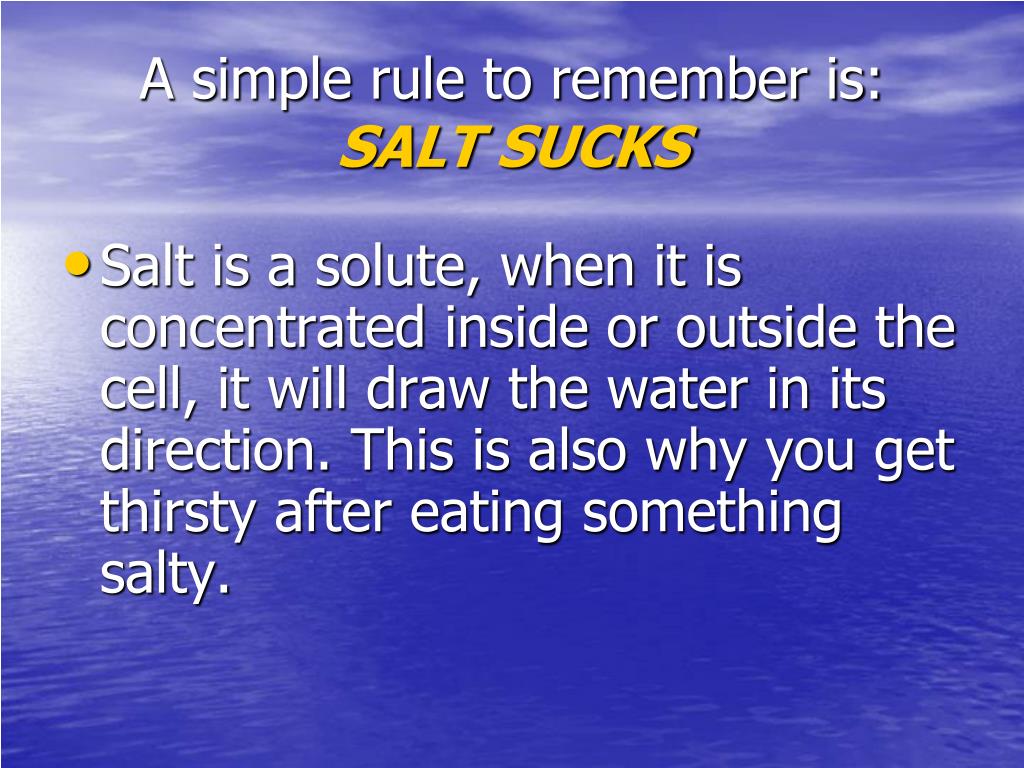 A simple rule to remember is:
SALT SUCKS

• Salt is a solute, when it is concentrated inside or outside the cell, it will draw the water in its direction. This is also why you get thirsty after eating something salty.